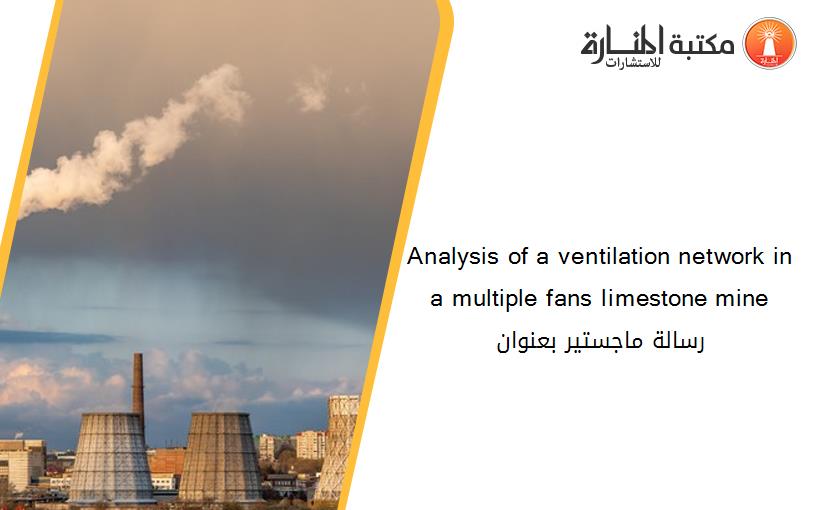 مكتبة المنارة للاستشارات

Analysis of a ventilation network in a multiple fans limestone mine
رسالة ماجستير بعنوان